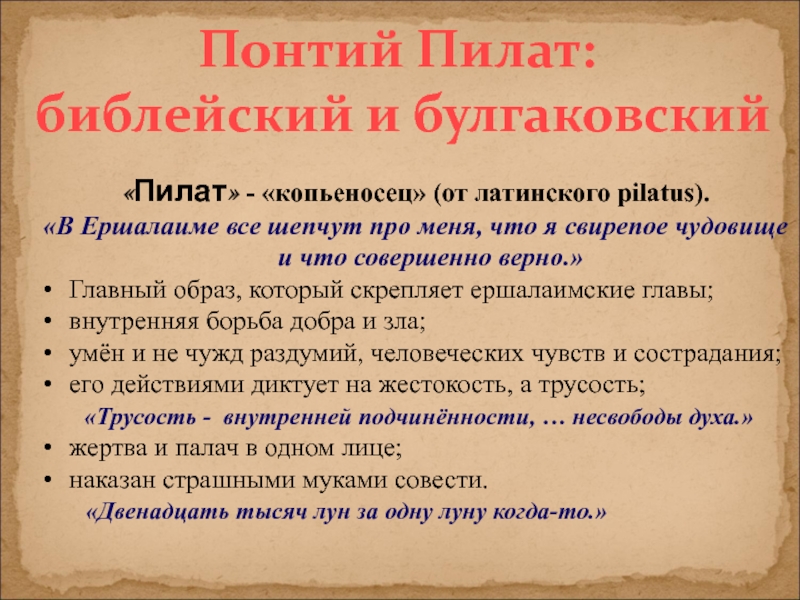 Понтий Пилат: библейский и булгаковский

«Пилат» - «копьеносец» (от латинского pilatus).

«В Ершалаиме все шепчут про меня, что я свирепое чудовище и что совершенно верно.»

• Главный образ, который скрепляет ершалаимские главы;
• внутренняя борьба добра и зла;
• умён и не чужд раздумий, человеческих чувств и сострадания;
• его действиями диктует на жестокость, а трусость;

«Трусость - внутренней подчинённости, … несвободы духа.»

• жертва и палач в одном лице;
• наказан страшными муками совести.

«Двенадцать тысяч лун за одну луну когда-то.»